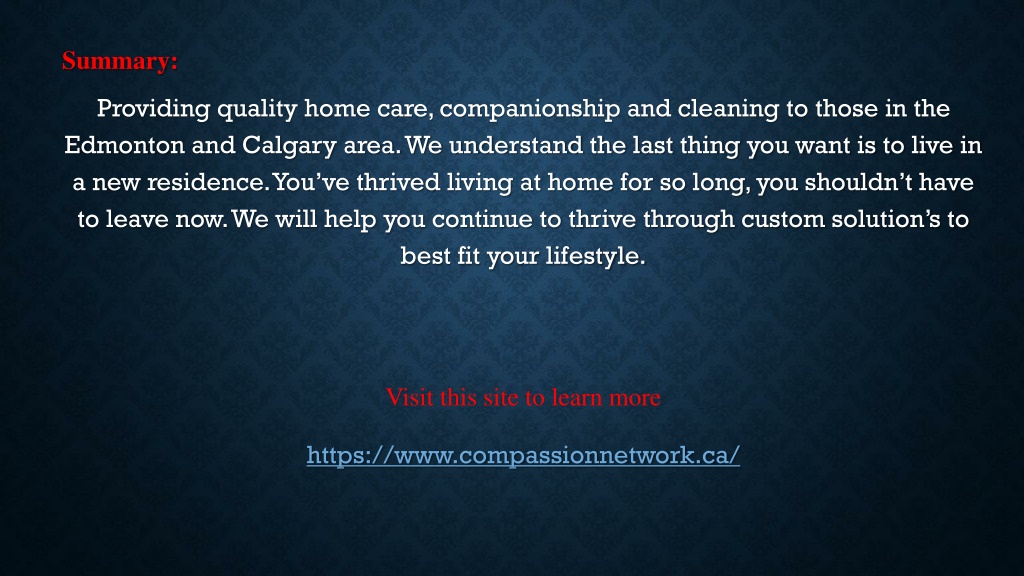 Summary:

Providing quality home care, companionship and cleaning to those in the Edmonton and Calgary area. We understand the last thing you want is to live in a new residence. You've thrived living at home for so long, you shouldn't have to leave now. We will help you continue to thrive through custom solution's to best fit your lifestyle.

Visit this site to learn more

https://www.compassionnetwork.ca/